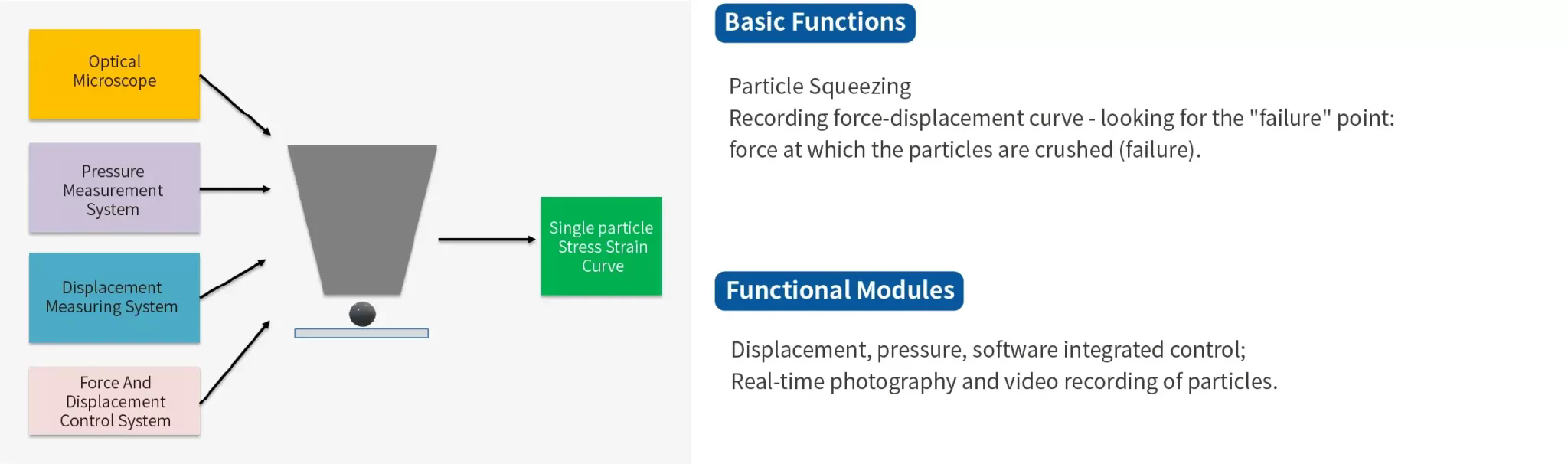 Optical Microscope

Pressure Measurement System

Displacement Measuring System

Force And Displacement Control System

Single particle Stress Strain Curve

Basic Functions

Particle Squeezing
Recording force-displacement curve - looking for the "failure" point: force at which the particles are crushed (failure).

Functional Modules

Displacement, pressure, software integrated control;
Real-time photography and video recording of particles.